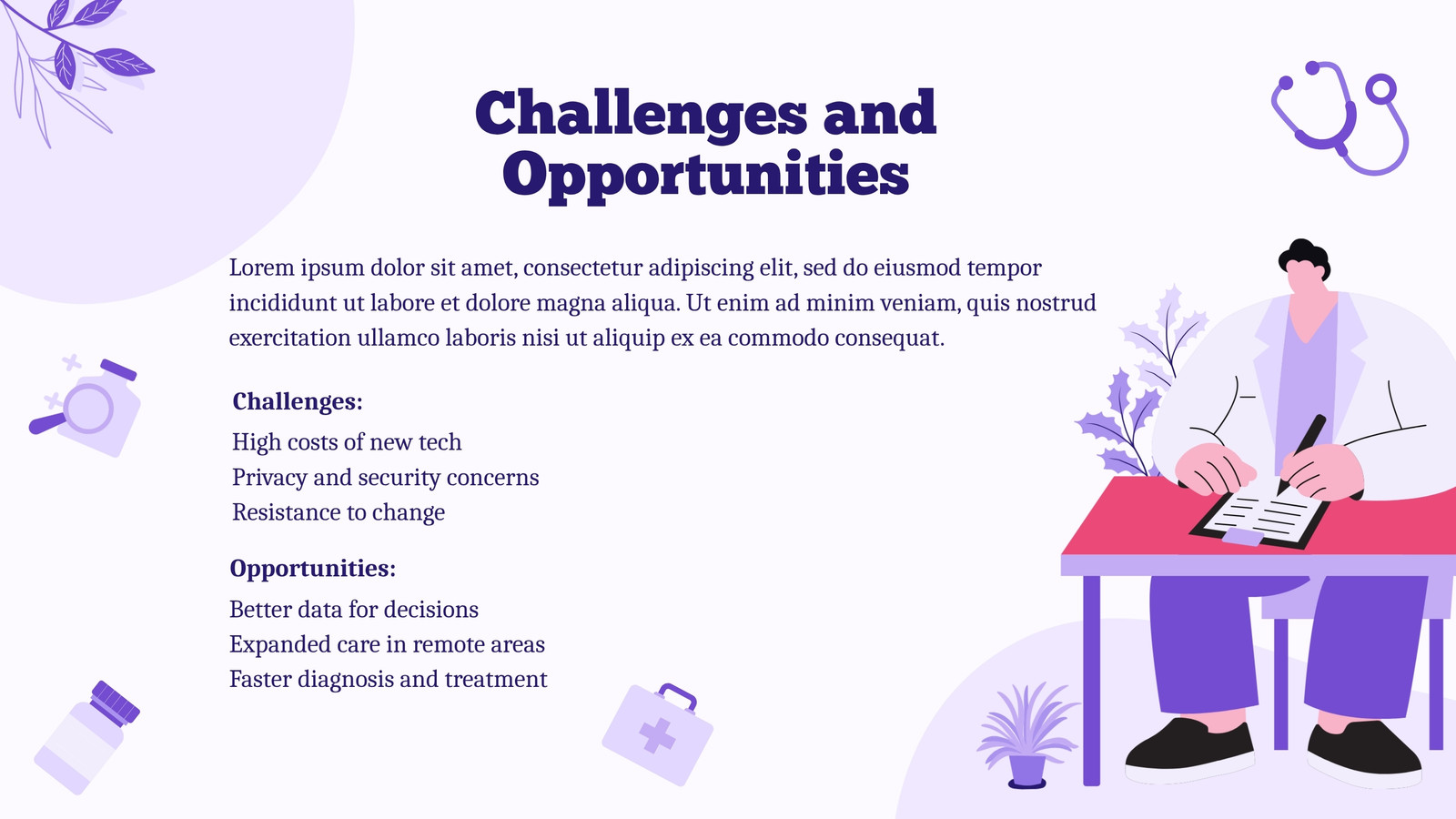 Challenges and Opportunities

Lorem ipsum dolor sit amet, consectetur adipiscing elit, sed do eiusmod tempor incididunt ut labore et dolore magna aliqua. Ut enim ad minim veniam, quis nostrud exercitation ullamco laboris nisi ut aliquip ex ea commodo consequat.

Challenges:
High costs of new tech
Privacy and security concerns
Resistance to change

Opportunities:
Better data for decisions
Expanded care in remote areas
Faster diagnosis and treatment